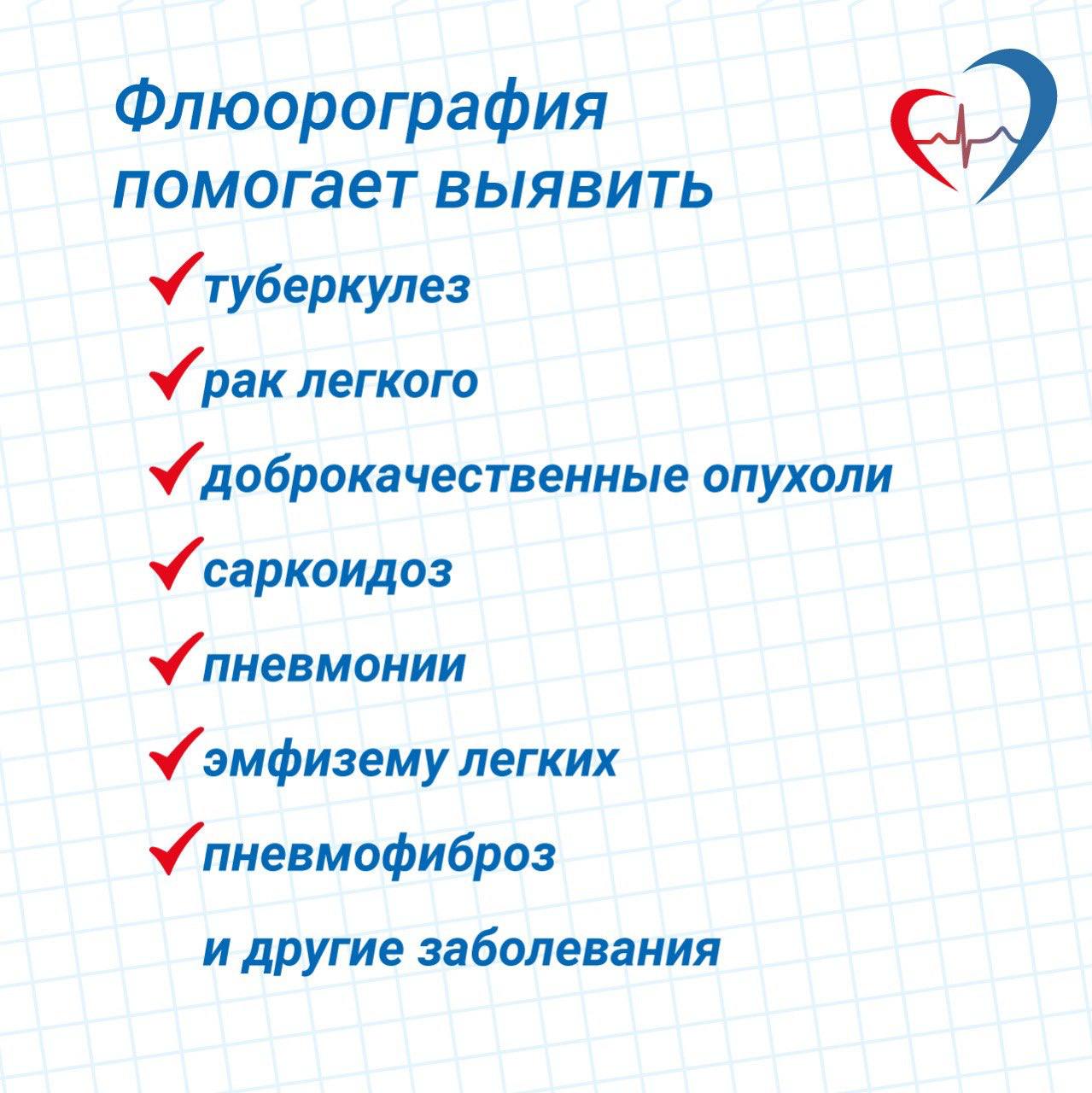 Флюорография помогает выявить

туберкулез

рак легкого

доброкачественные опухоли

саркоидоз

пневмонии

эмфизему легких

пневмофиброз

и другие заболевания